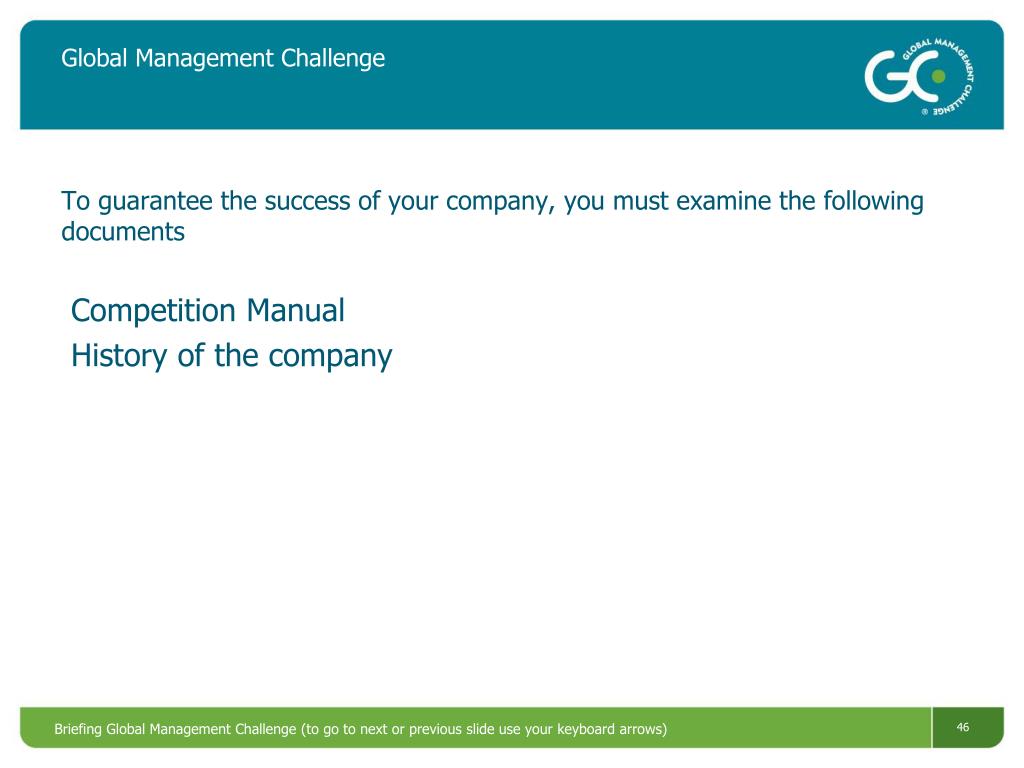 Global Management Challenge

GC GLOBAL MANAGEMENT CHALLENGE ®

To guarantee the success of your company, you must examine the following documents

Competition Manual
History of the company

Briefing Global Management Challenge (to go to next or previous slide use your keyboard arrows)

46